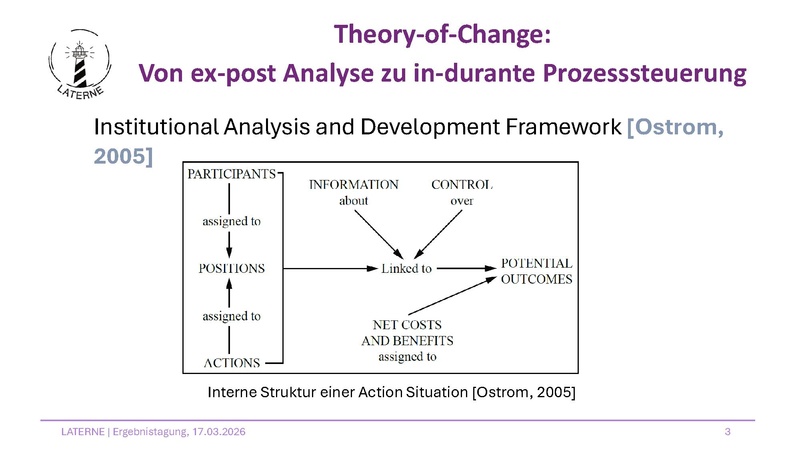 LATERNE

Theory-of-Change:
Von ex-post Analyse zu in-durante Prozesssteuerung

Institutional Analysis and Development Framework [Ostrom, 2005]

PARTICIPANTS
assigned to
POSITIONS
assigned to
ACTIONS
INFORMATION about
CONTROL over
Linked to
POTENTIAL OUTCOMES
NET COSTS AND BENEFITS assigned to

Interne Struktur einer Action Situation [Ostrom, 2005]

LATERNE | Ergebnistagung, 17.03.2026

3